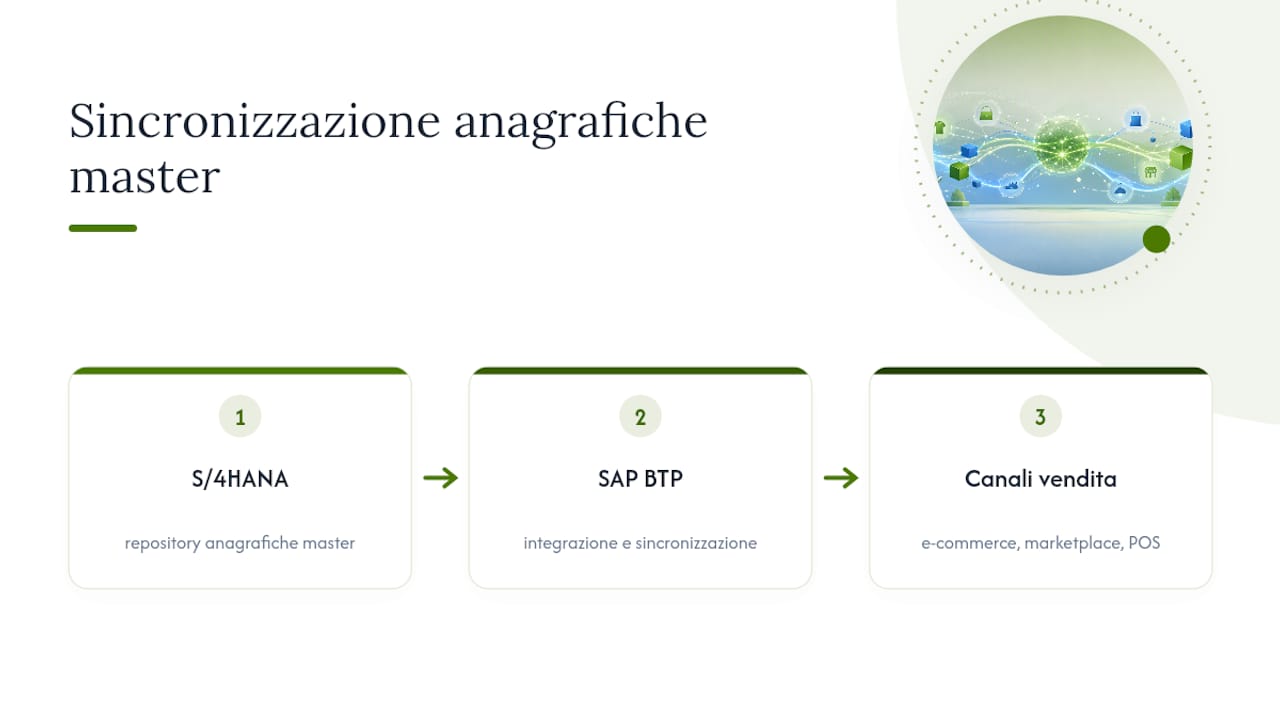 Sincronizzazione anagrafiche master

1

S/4HANA

repository anagrafiche master

2

SAP BTP

integrazione e sincronizzazione

3

Canali vendita

e-commerce, marketplace, POS